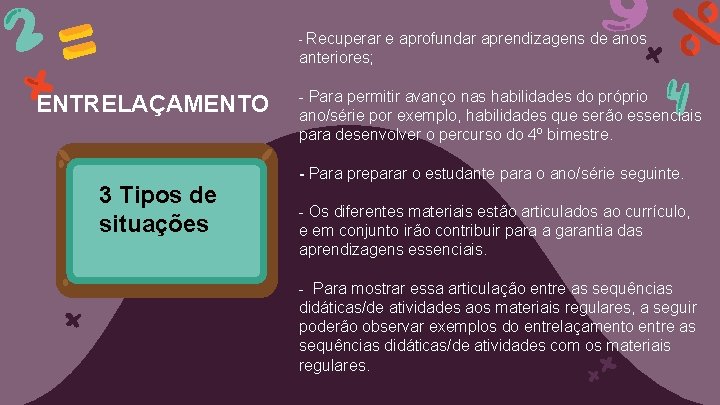 ENTRELAÇAMENTO

3 Tipos de situações

- Recuperar e aprofundar aprendizagens de anos anteriores;

- Para permitir avanço nas habilidades do próprio ano/série por exemplo, habilidades que serão essenciais para desenvolver o percurso do 4º bimestre.

- Para preparar o estudante para o ano/série seguinte.

- Os diferentes materiais estão articulados ao currículo, e em conjunto irão contribuir para a garantia das aprendizagens essenciais.

- Para mostrar essa articulação entre as sequências didáticas/de atividades aos materiais regulares, a seguir poderão observar exemplos do entrelaçamento entre as sequências didáticas/de atividades com os materiais regulares.